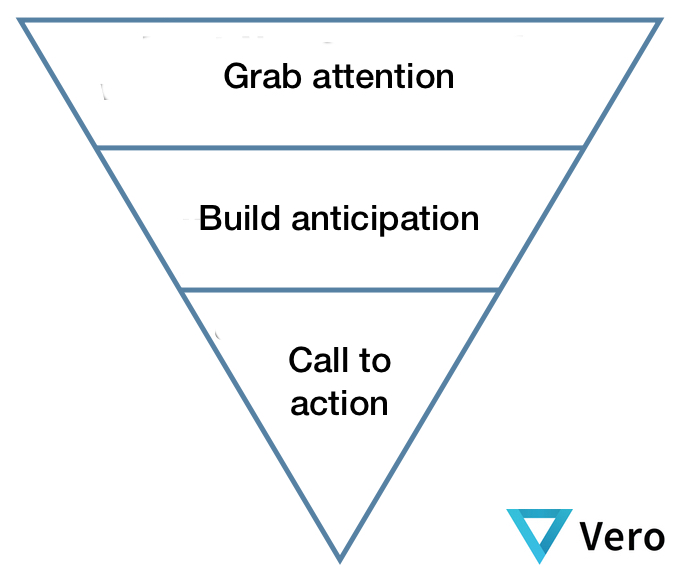 Grab attention

Build anticipation

Call to action

Vero